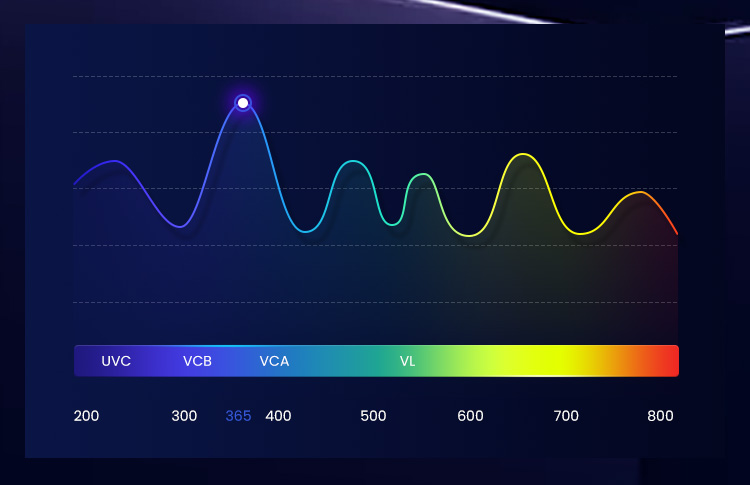 UVC VCB VCA VL

200 300 365 400 500 600 700 800